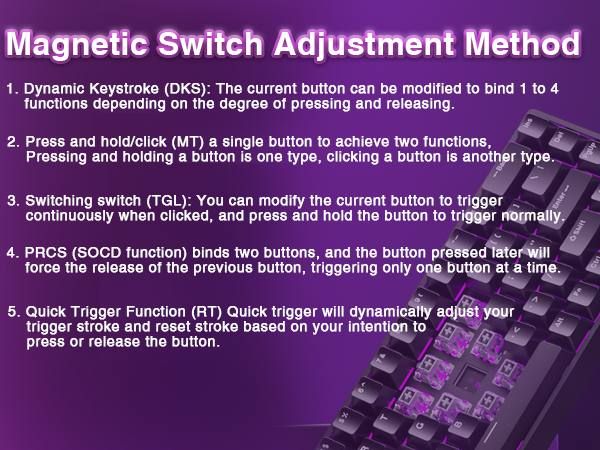 Magnetic Switch Adjustment Method

1. Dynamic Keystroke (DKS): The current button can be modified to bind 1 to 4 functions depending on the degree of pressing and releasing.

2. Press and hold/click (MT) a single button to achieve two functions, Pressing and holding a button is one type, clicking a button is another type.

3. Switching switch (TGL): You can modify the current button to trigger continuously when clicked, and press and hold the button to trigger normally.

4. PRCS (SOCD function) binds two buttons, and the button pressed later will force the release of the previous button, triggering only one button at a time.

5. Quick Trigger Function (RT) Quick trigger will dynamically adjust your trigger stroke and reset stroke based on your intention to press or release the button.

Ins

Del

PgUp

Enter

Shift

Ctrl

Fn

Alt

T

G

B